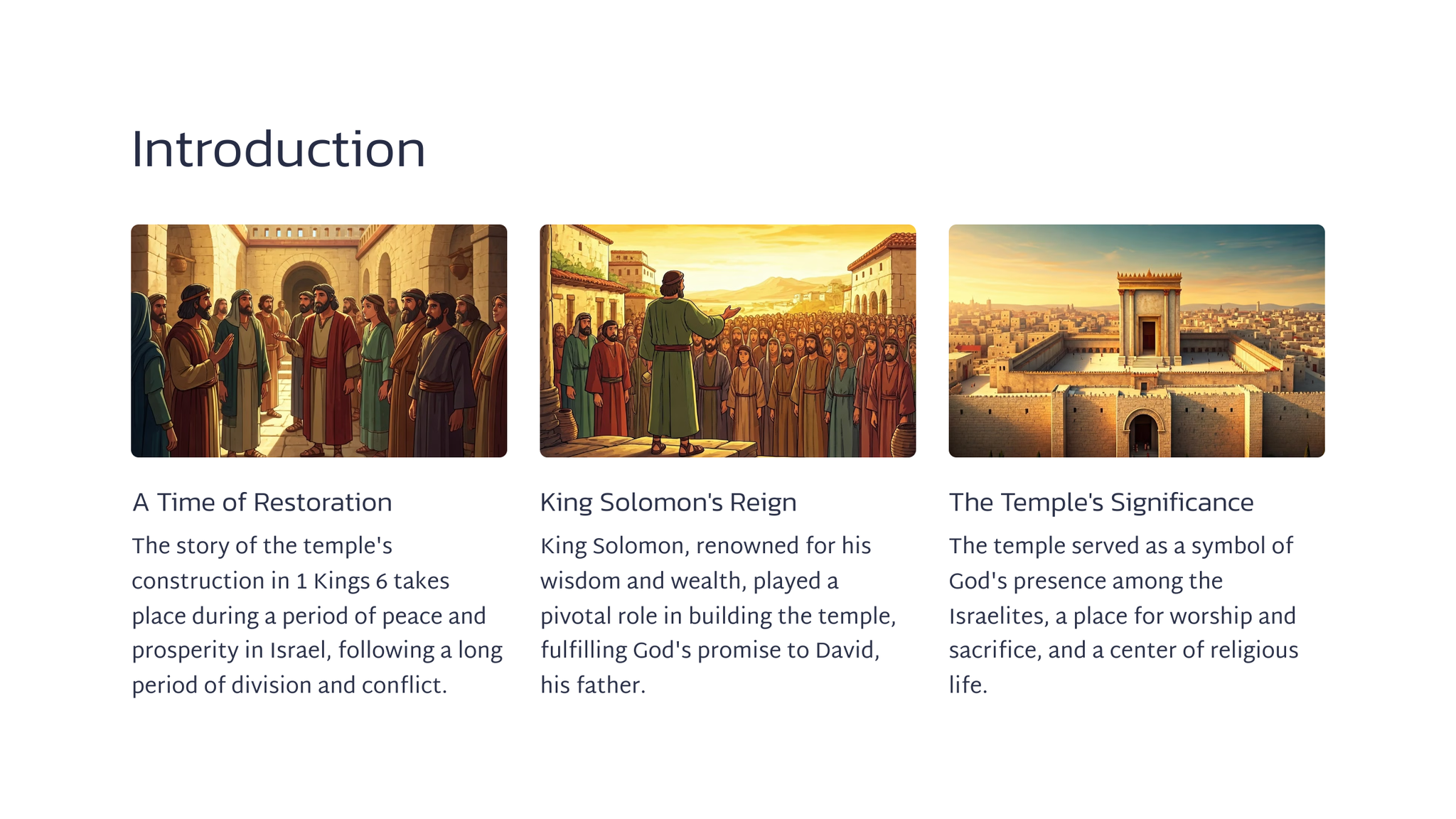 Introduction

A Time of Restoration

The story of the temple's construction in 1 Kings 6 takes place during a period of peace and prosperity in Israel, following a long period of division and conflict.

King Solomon's Reign

King Solomon, renowned for his wisdom and wealth, played a pivotal role in building the temple, fulfilling God's promise to David, his father.

The Temple's Significance

The temple served as a symbol of God's presence among the Israelites, a place for worship and sacrifice, and a center of religious life.